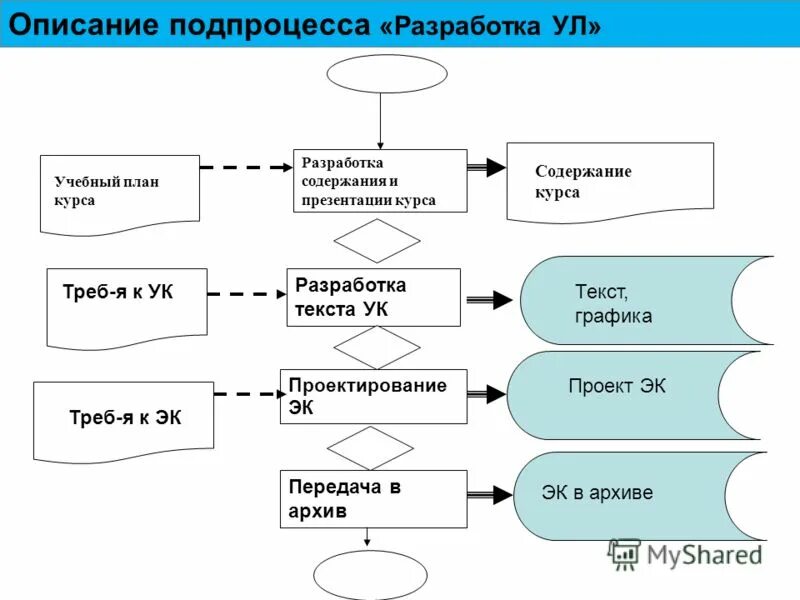 Описание подпроцесса «Разработка УЛ»

Учебный план курса

Разработка содержания и презентации курса

Содержание курса

Треб-я к УК

Разработка текста УК

Текст, графика

Треб-я к ЭК

Проектирование ЭК

Проект ЭК

Передача в архив

ЭК в архиве

MyShared